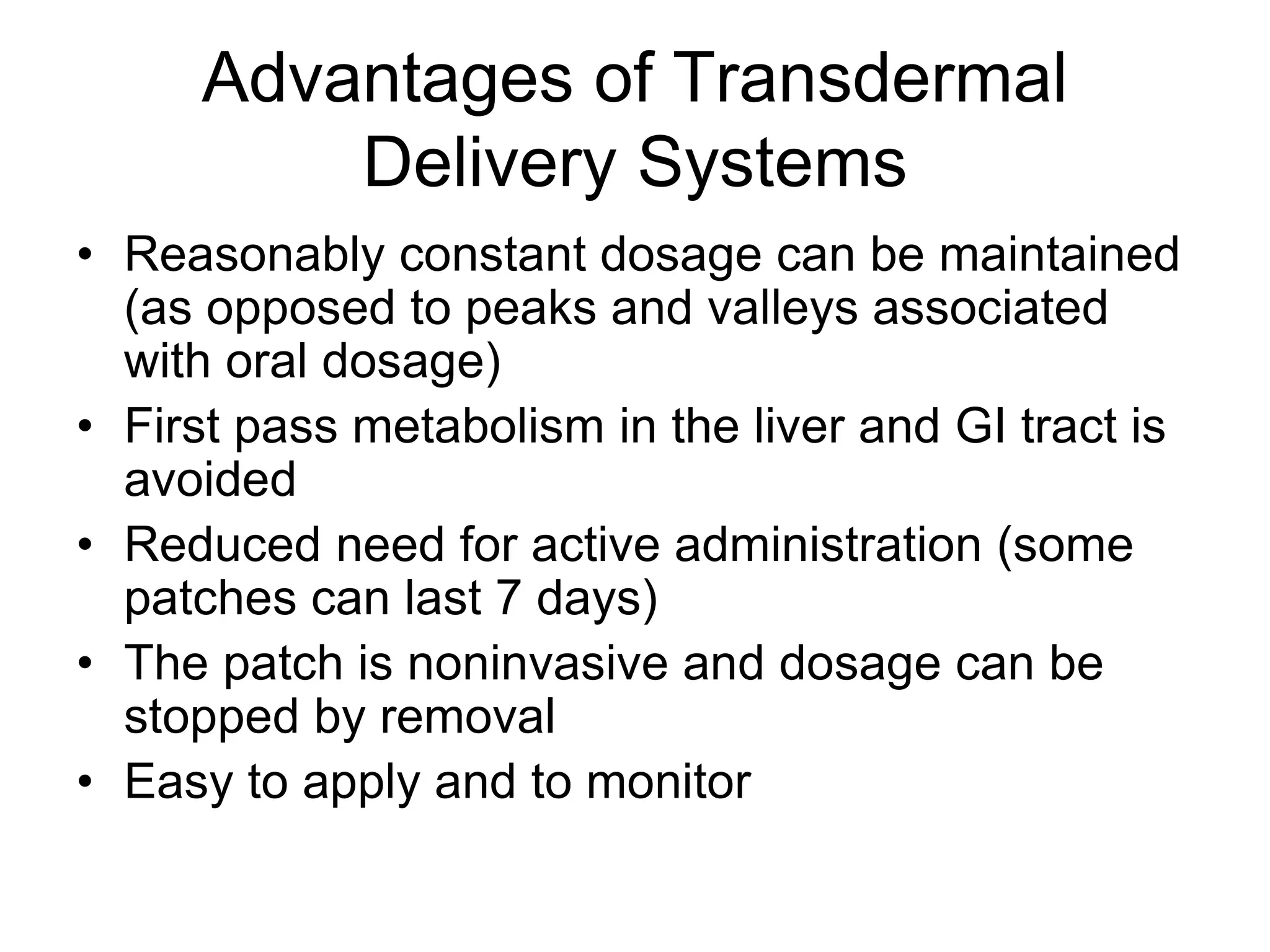 Advantages of Transdermal Delivery Systems

• Reasonably constant dosage can be maintained (as opposed to peaks and valleys associated with oral dosage)
• First pass metabolism in the liver and GI tract is avoided
• Reduced need for active administration (some patches can last 7 days)
• The patch is noninvasive and dosage can be stopped by removal
• Easy to apply and to monitor